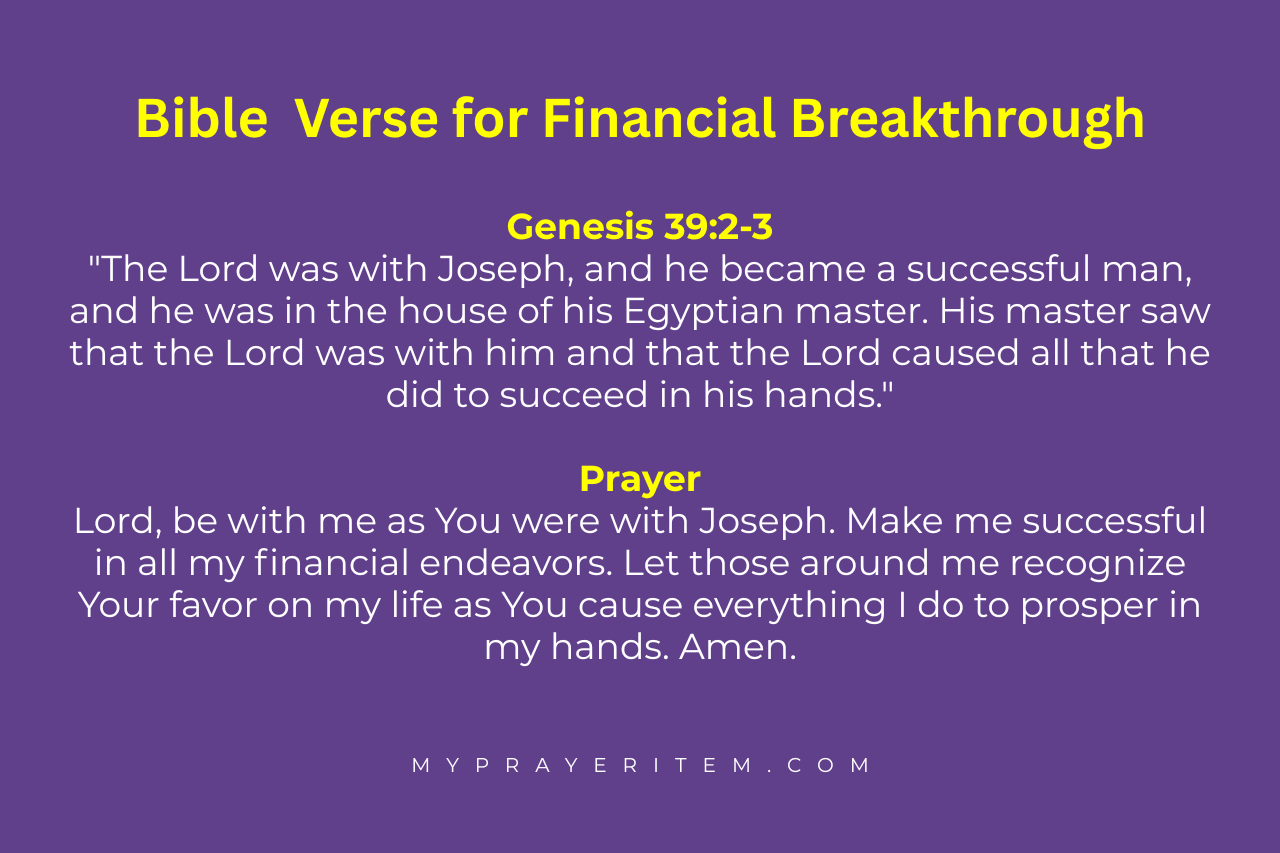 Bible  Verse for Financial Breakthrough

Genesis 39:2-3
"The Lord was with Joseph, and he became a successful man, and he was in the house of his Egyptian master. His master saw that the Lord was with him and that the Lord caused all that he did to succeed in his hands."

Prayer
Lord, be with me as You were with Joseph. Make me successful in all my financial endeavors. Let those around me recognize Your favor on my life as You cause everything I do to prosper in my hands. Amen.

MYPRAYERITEM.COM